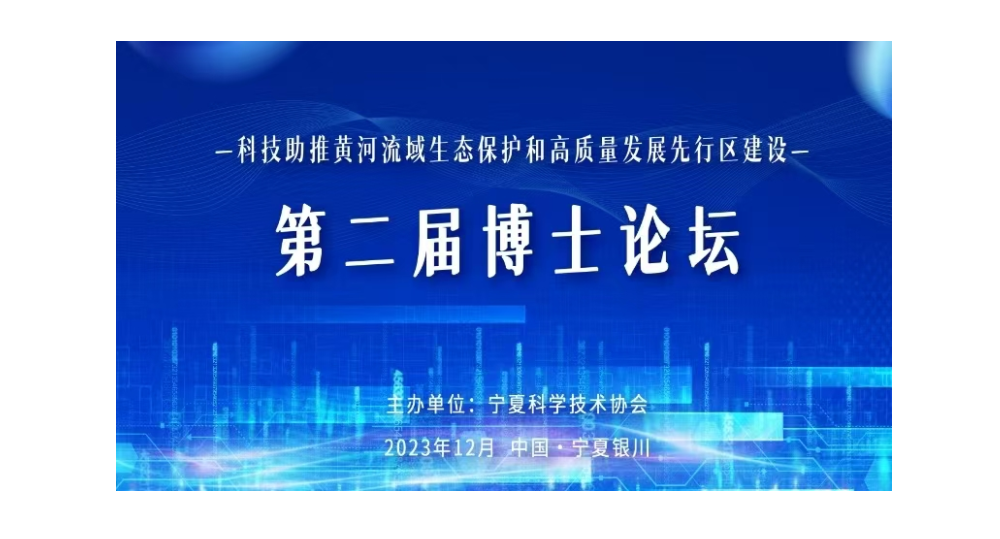 —科技助推黄河流域生态保护和高质量发展先行区建设—

第二届博士论坛

主办单位：宁夏科学技术协会

2023年12月 中国·宁夏银川